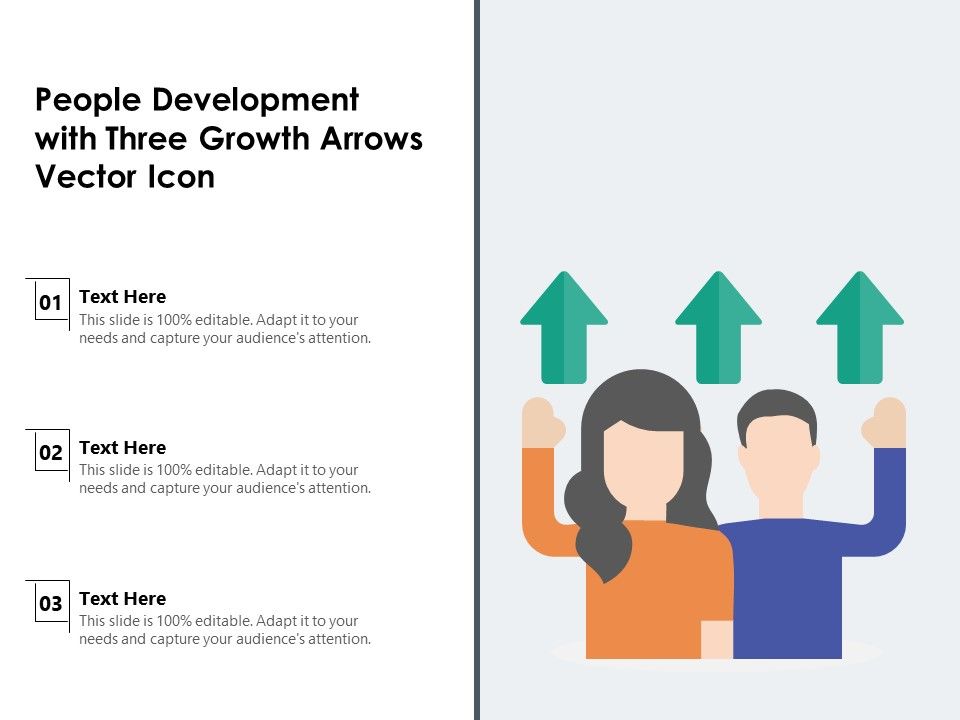 People Development with Three Growth Arrows Vector Icon

01
Text Here
This slide is 100% editable. Adapt it to your needs and capture your audience's attention.

02
Text Here
This slide is 100% editable. Adapt it to your needs and capture your audience's attention.

03
Text Here
This slide is 100% editable. Adapt it to your needs and capture your audience's attention.